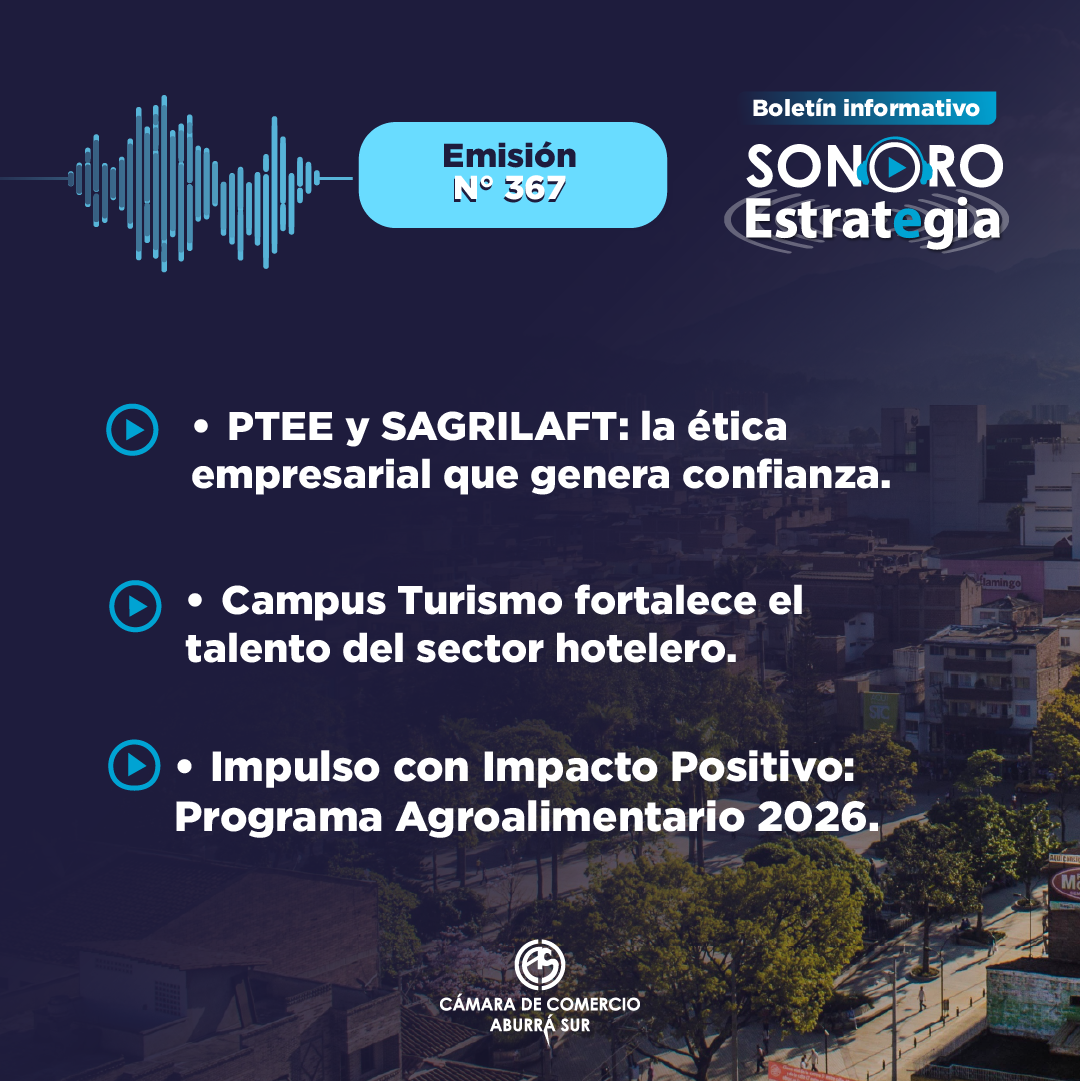 Emisión
N° 367

Boletín informativo
SONORO
Estrategia

• PTEE y SAGRILAFT: la ética empresarial que genera confianza.

• Campus Turismo fortalece el talento del sector hotelero.

• Impulso con Impacto Positivo: Programa Agroalimentario 2026.

CÁMARA DE COMERCIO
ABURRÁ SUR